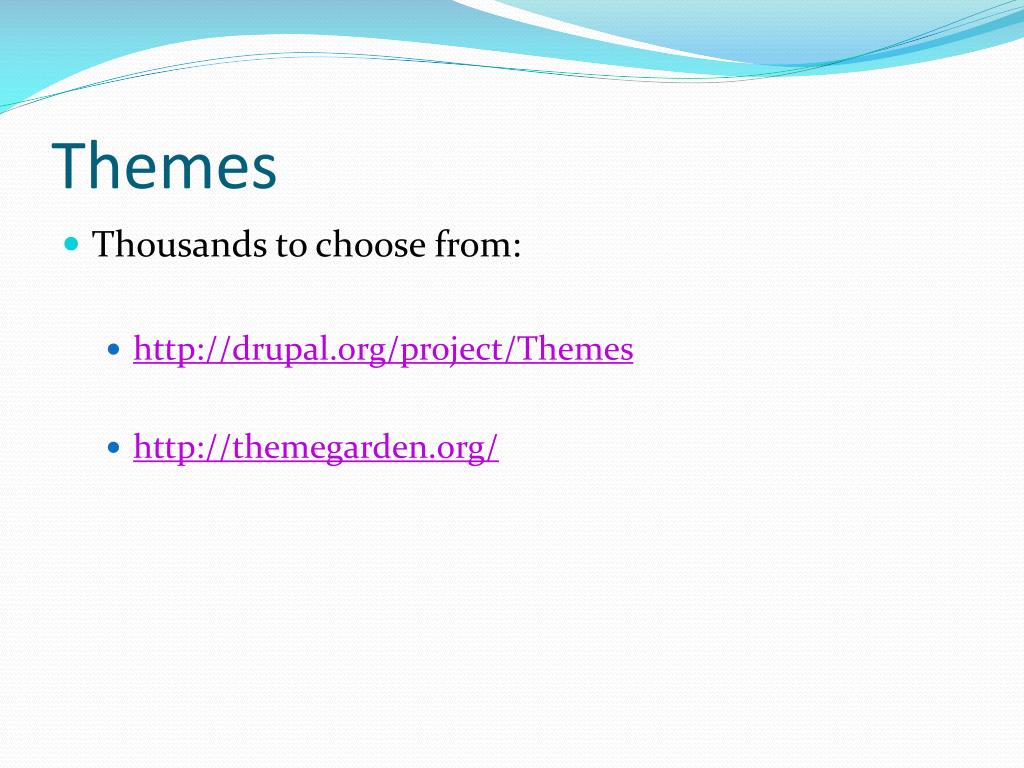 Themes

Thousands to choose from:

http://drupal.org/project/Themes

http://themegarden.org/